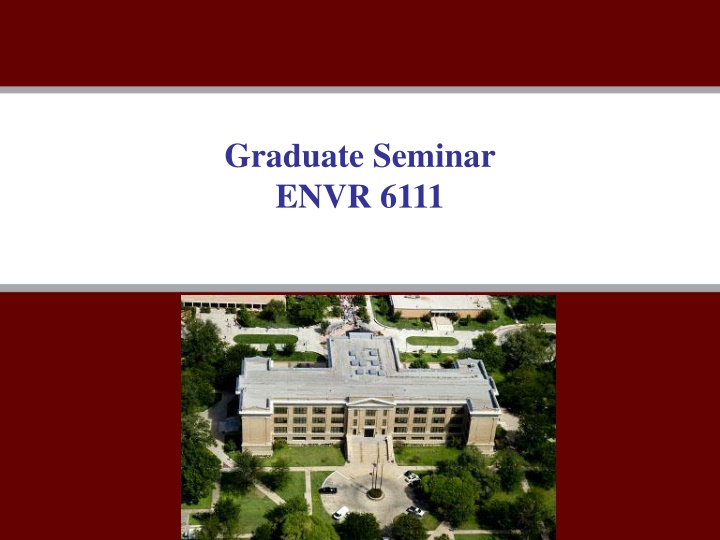 Graduate Seminar
ENVR 6111